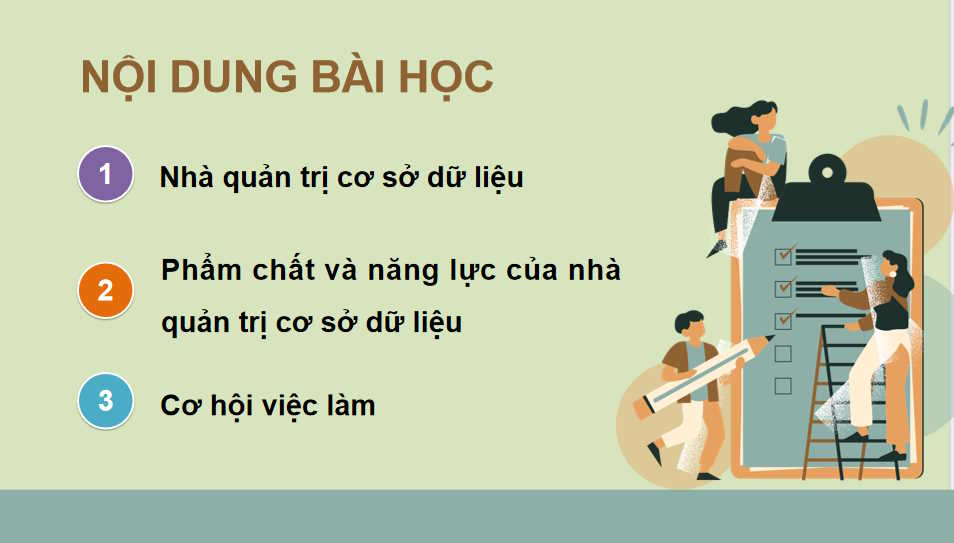 NỘI DUNG BÀI HỌC

1 Nhà quản trị cơ sở dữ liệu

2 Phẩm chất và năng lực của nhà quản trị cơ sở dữ liệu

3 Cơ hội việc làm